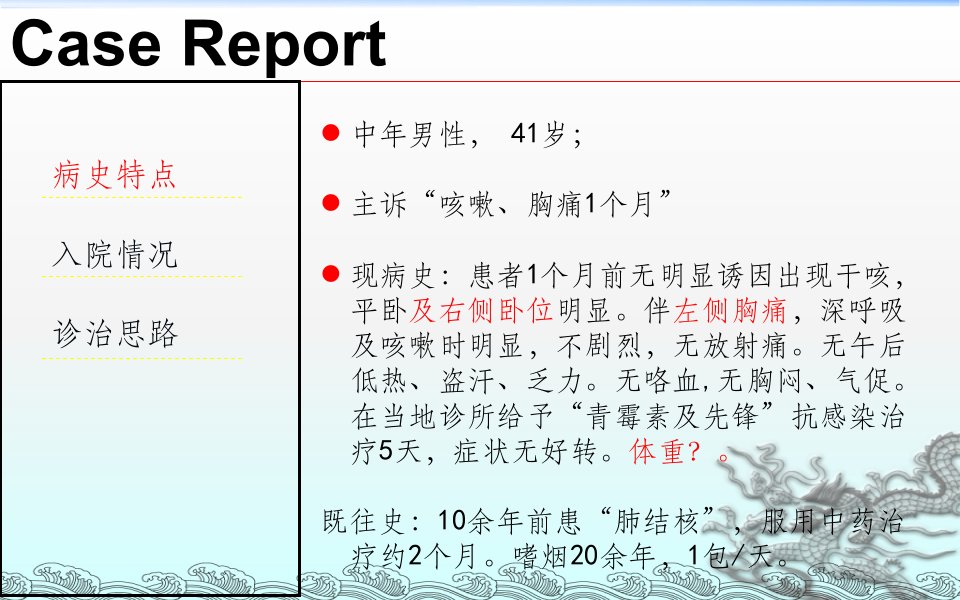 Case Report

病史特点

入院情况

诊治思路

中年男性， 41岁；

主诉“咳嗽、胸痛1个月”

现病史：患者1个月前无明显诱因出现干咳，平卧及右侧卧位明显。伴左侧胸痛，深呼吸及咳嗽时明显，不剧烈，无放射痛。无午后低热、盗汗、乏力。无咯血，无胸闷、气促。在当地诊所给予“青霉素及先锋”抗感染治疗5天，症状无好转。体重？。

既往史：10余年前患“肺结核”，服用中药治疗约2个月。嗜烟20余年，1包/天。